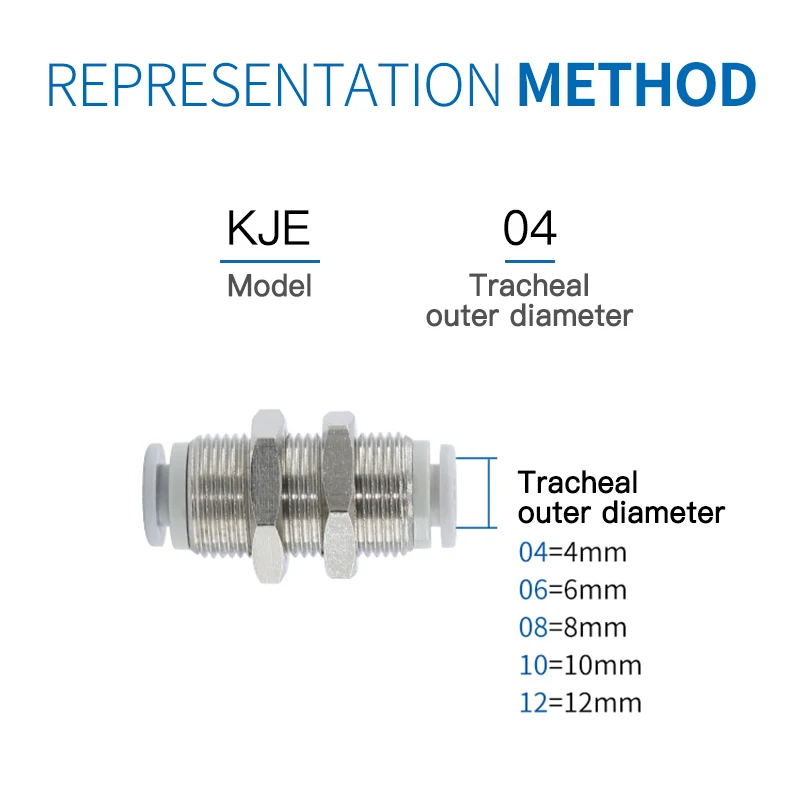 REPRESENTATION METHOD

KJE
Model

04
Tracheal outer diameter

Tracheal outer diameter
04=4mm
06=6mm
08=8mm
10=10mm
12=12mm